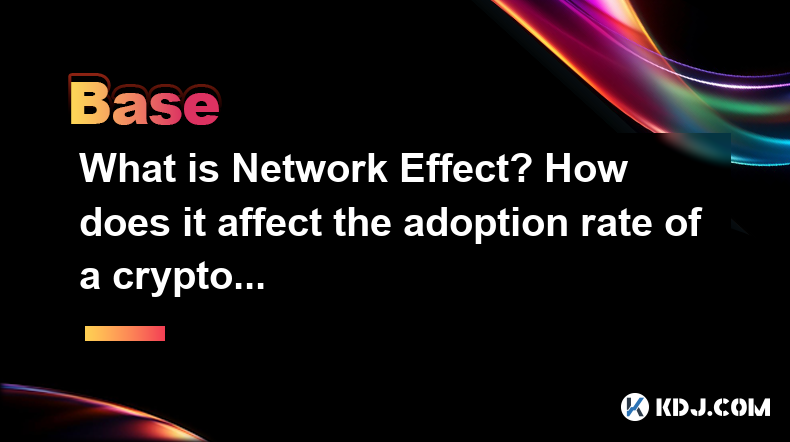 Base

What is Network Effect? How does it affect the adoption rate of a crypto...

KDJ.COM